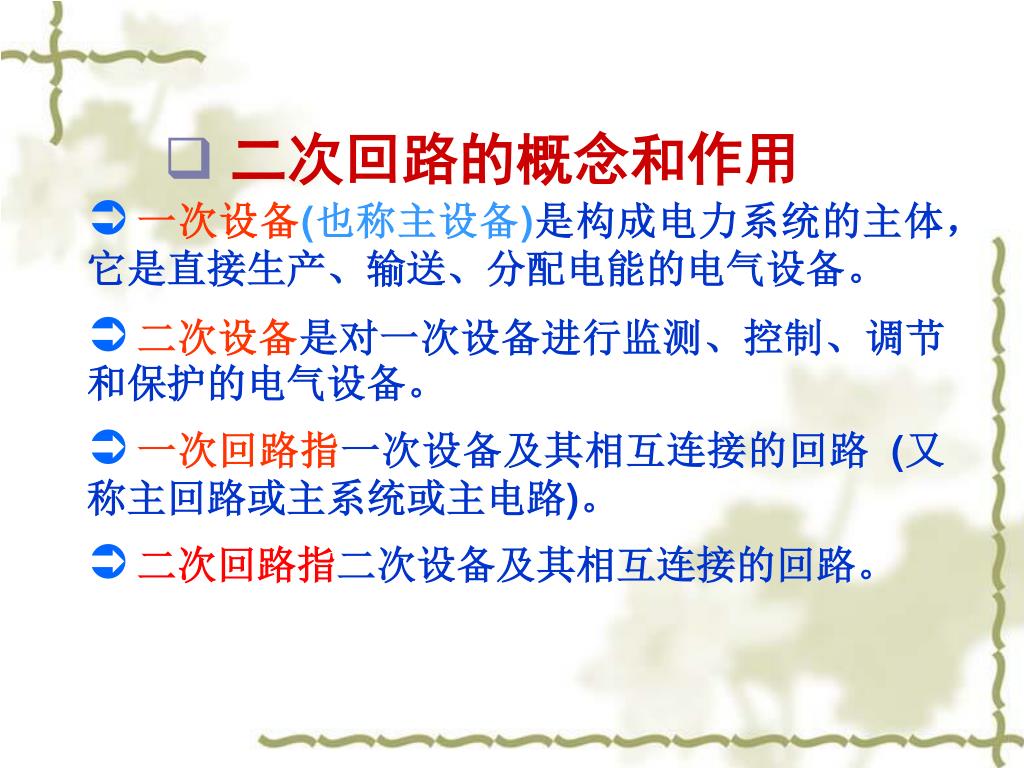 ❑ 二次回路的概念和作用

➲ 一次设备(也称主设备)是构成电力系统的主体，它是直接生产、输送、分配电能的电气设备。

➲ 二次设备是对一次设备进行监测、控制、调节和保护的电气设备。

➲ 一次回路指一次设备及其相互连接的回路 (又称主回路或主系统或主电路)。

➲ 二次回路指二次设备及其相互连接的回路。